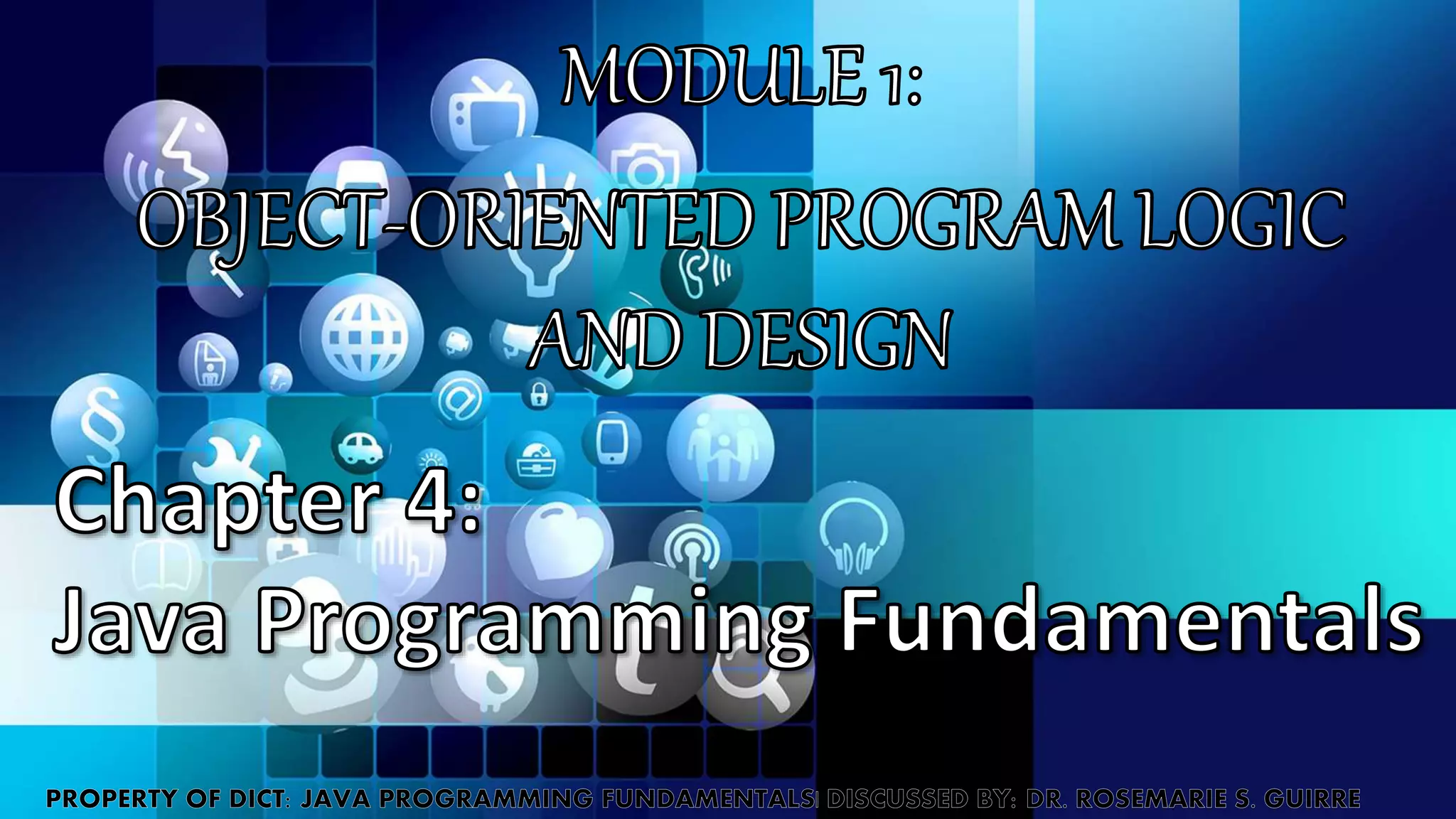 MODULE 1:

OBJECT-ORIENTED PROGRAM LOGIC AND DESIGN

Chapter 4:
Java Programming Fundamentals

PROPERTY OF DICT: JAVA PROGRAMMING FUNDAMENTALS| DISCUSSED BY: DR. ROSEMARIE S. GUIRRE